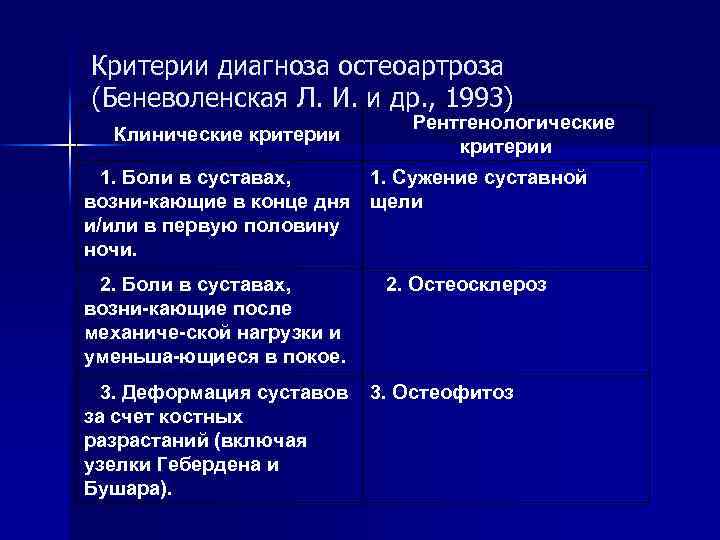 Критерии диагноза остеоартроза (Беневоленская Л. И. и др., 1993)

| Клинические критерии | Рентгенологические критерии |
|---|---|
| 1. Боли в суставах, возни-кающие в конце дня и/или в первую половину ночи. | 1. Сужение суставной щели |
| 2. Боли в суставах, возни-кающие после механиче-ской нагрузки и уменьша-ющиеся в покое. | 2. Остеосклероз |
| 3. Деформация суставов за счет костных разрастаний (включая узелки Гебердена и Бушара). | 3. Остеофитоз |